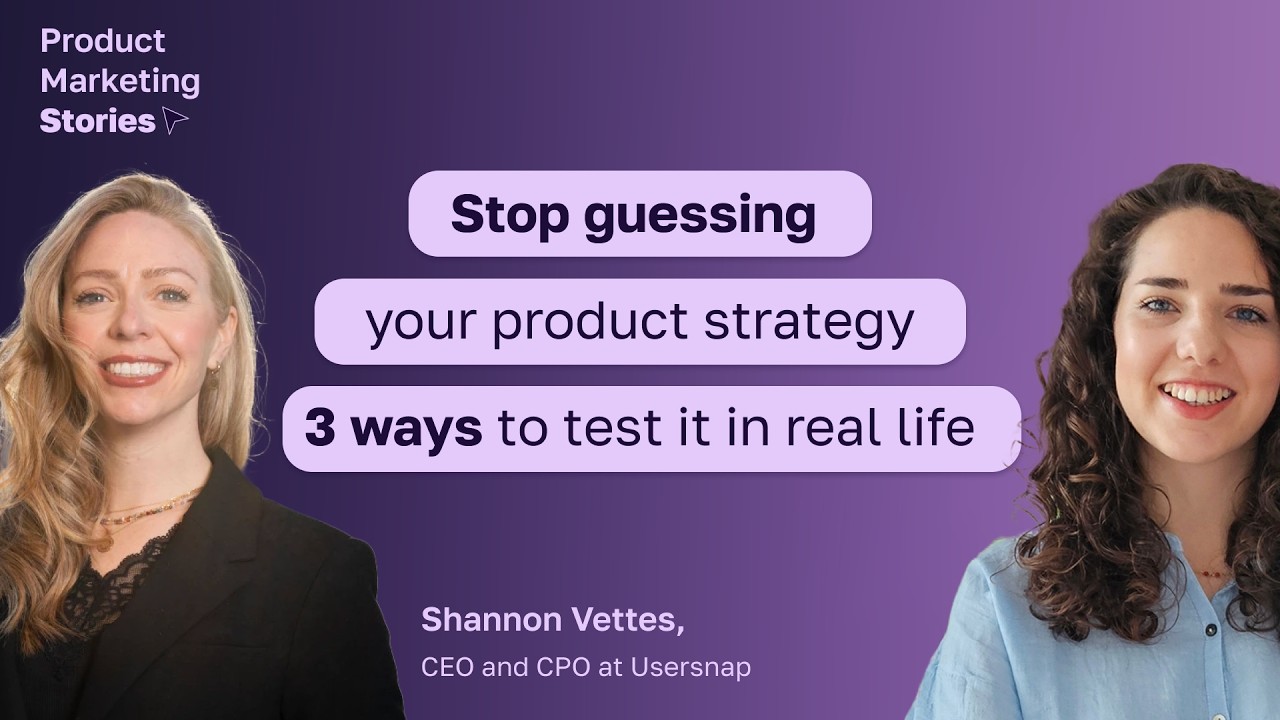 Product Marketing Stories

Stop guessing

your product strategy

3 ways to test it in real life

Shannon Vettes,

CEO and CPO at Usersnap